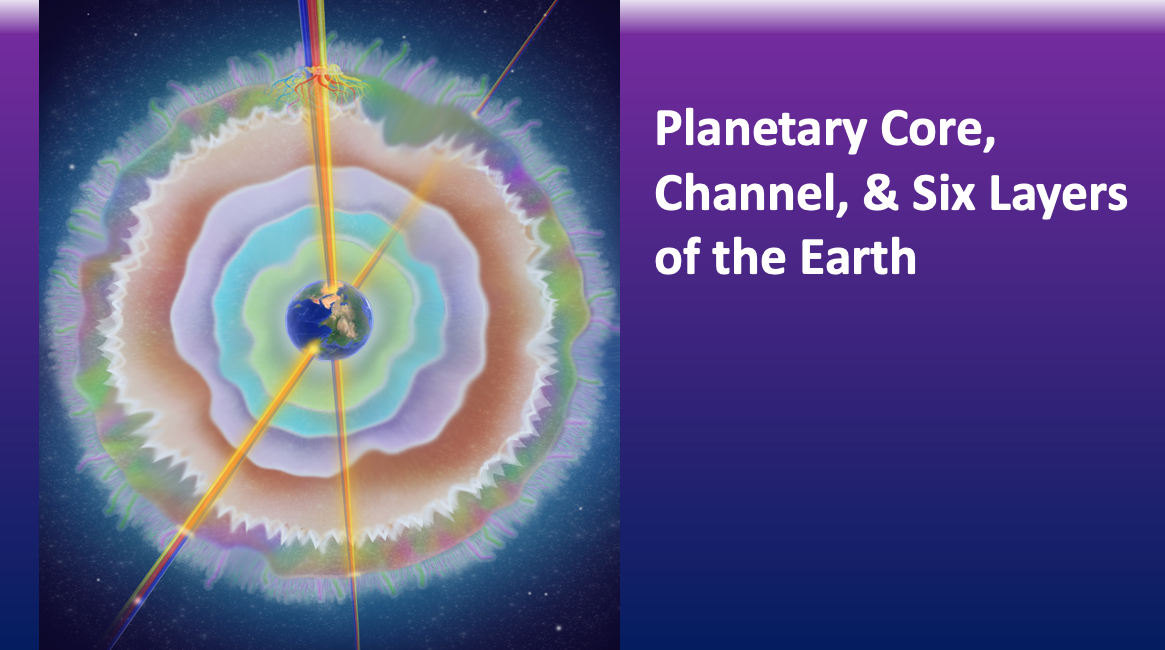 Planetary Core, Channel, & Six Layers of the Earth